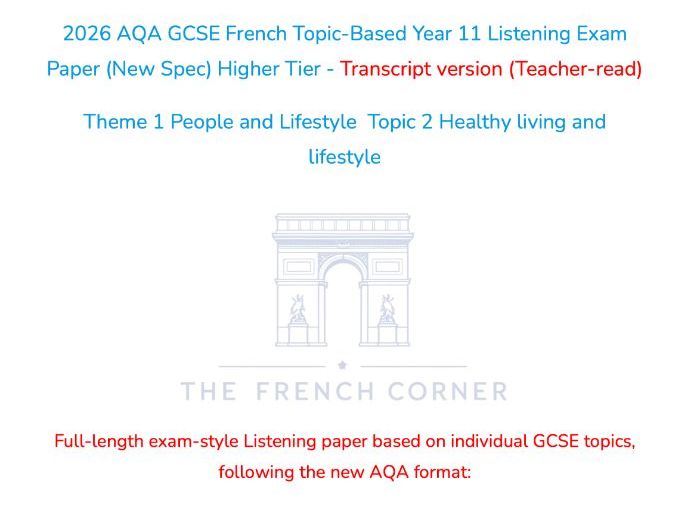 2026 AQA GCSE French Topic-Based Year 11 Listening Exam Paper (New Spec) Higher Tier - Transcript version (Teacher-read)

Theme 1 People and Lifestyle Topic 2 Healthy living and lifestyle

THE FRENCH CORNER

Full-length exam-style Listening paper based on individual GCSE topics, following the new AQA format: